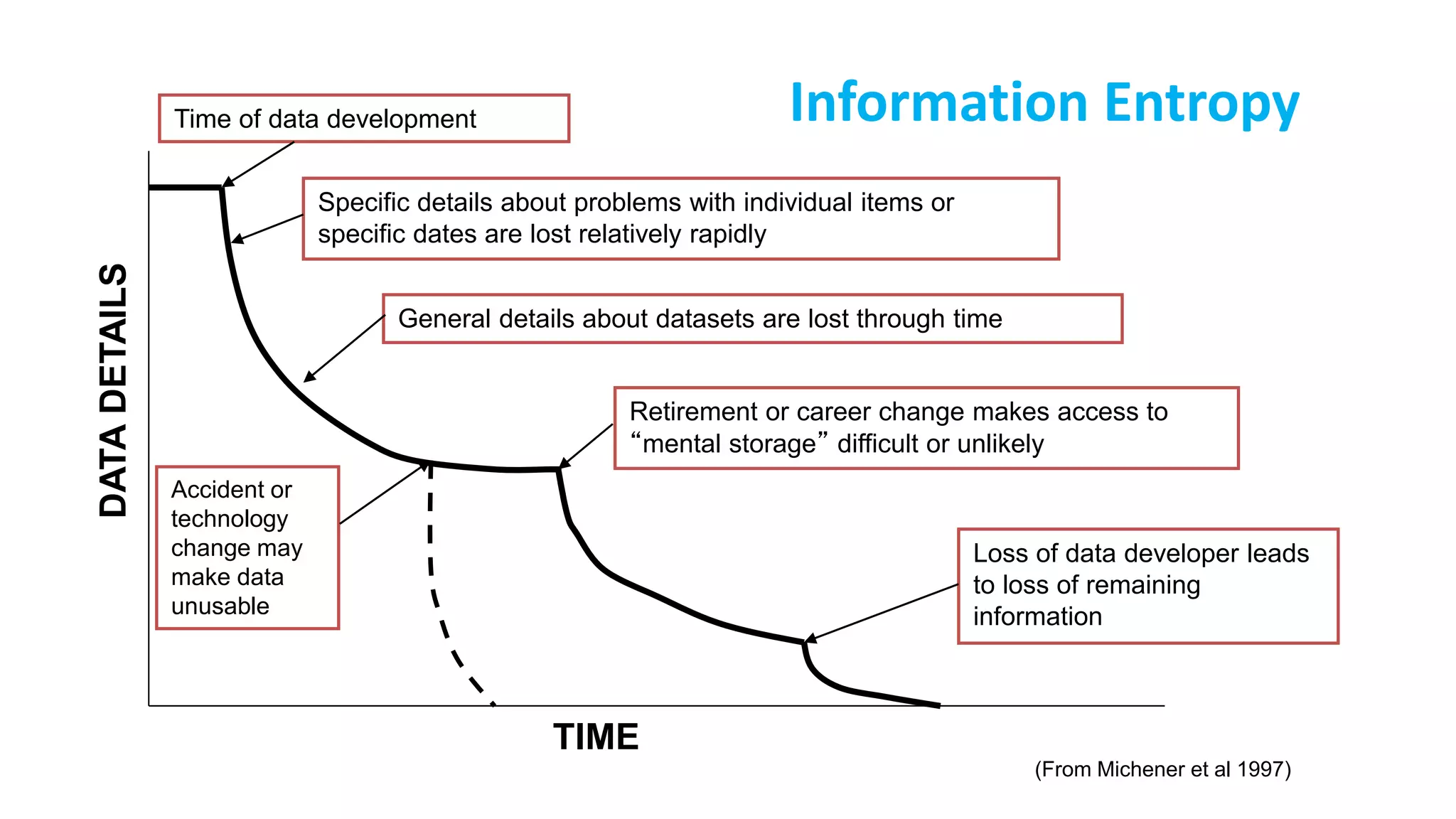 Information Entropy

Time of data development

Specific details about problems with individual items or specific dates are lost relatively rapidly

General details about datasets are lost through time

Retirement or career change makes access to “mental storage” difficult or unlikely

Accident or technology change may make data unusable

Loss of data developer leads to loss of remaining information

DATA DETAILS

TIME

(From Michener et al 1997)